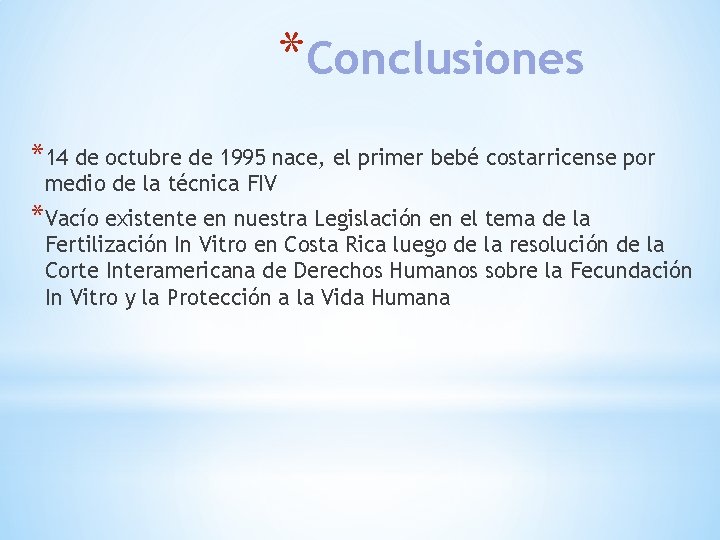 *Conclusiones

*14 de octubre de 1995 nace, el primer bebé costarricense por medio de la técnica FIV

*Vacío existente en nuestra Legislación en el tema de la Fertilización In Vitro en Costa Rica luego de la resolución de la Corte Interamericana de Derechos Humanos sobre la Fecundación In Vitro y la Protección a la Vida Humana